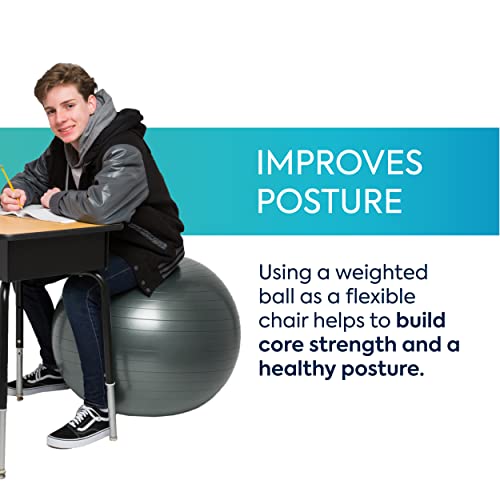 IMPROVES POSTURE

Using a weighted ball as a flexible chair helps to build core strength and a healthy posture.